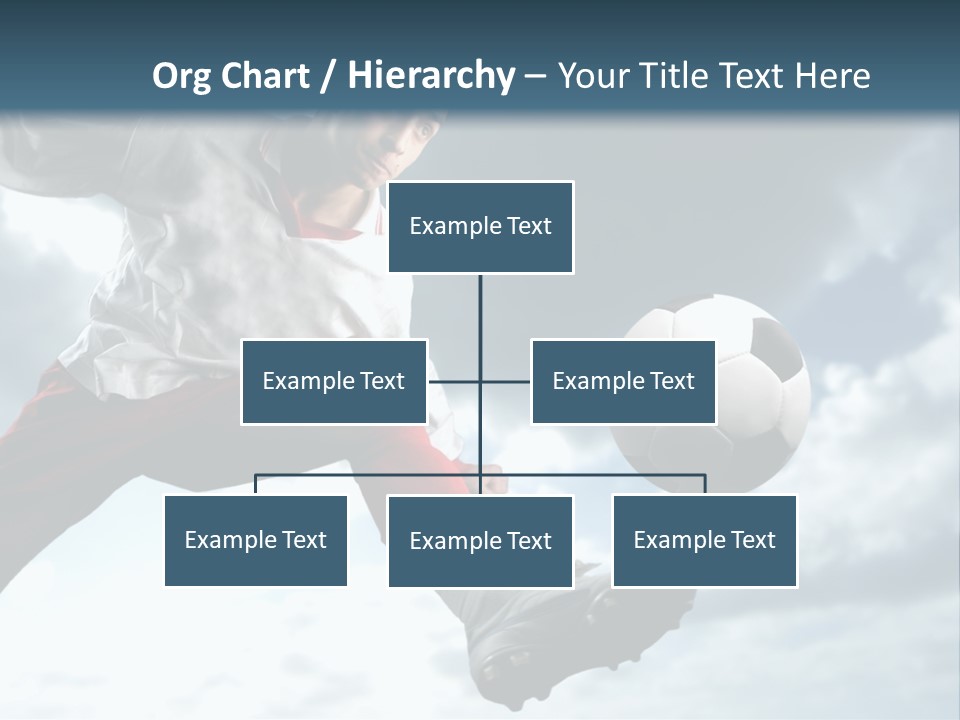 Org Chart / Hierarchy – Your Title Text Here

Example Text

Example Text

Example Text

Example Text

Example Text

Example Text